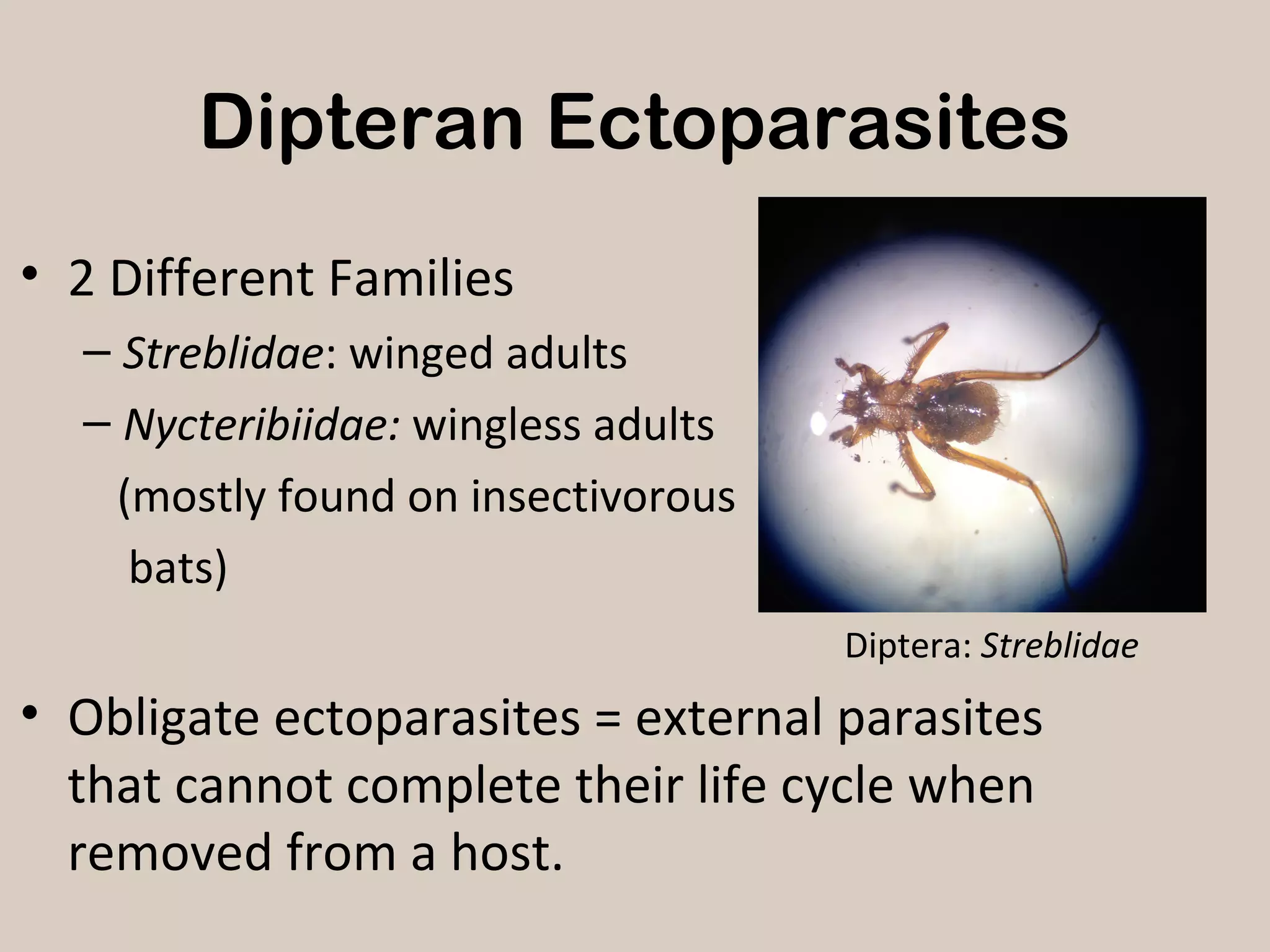 Dipteran Ectoparasites

• 2 Different Families
– Streblidae: winged adults
– Nycteribiidae: wingless adults (mostly found on insectivorous bats)

Diptera: Streblidae

• Obligate ectoparasites = external parasites that cannot complete their life cycle when removed from a host.